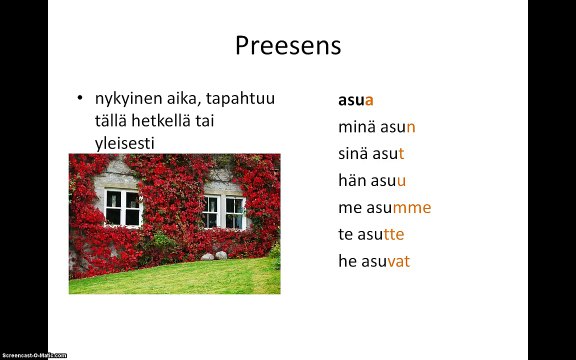 Preesens

• nykyinen aika, tapahtuu tällä hetkellä tai yleisesti

asua
minä asun
sinä asut
hän asuu
me asumme
te asutte
he asuvat

Screencast-O-Matic.com